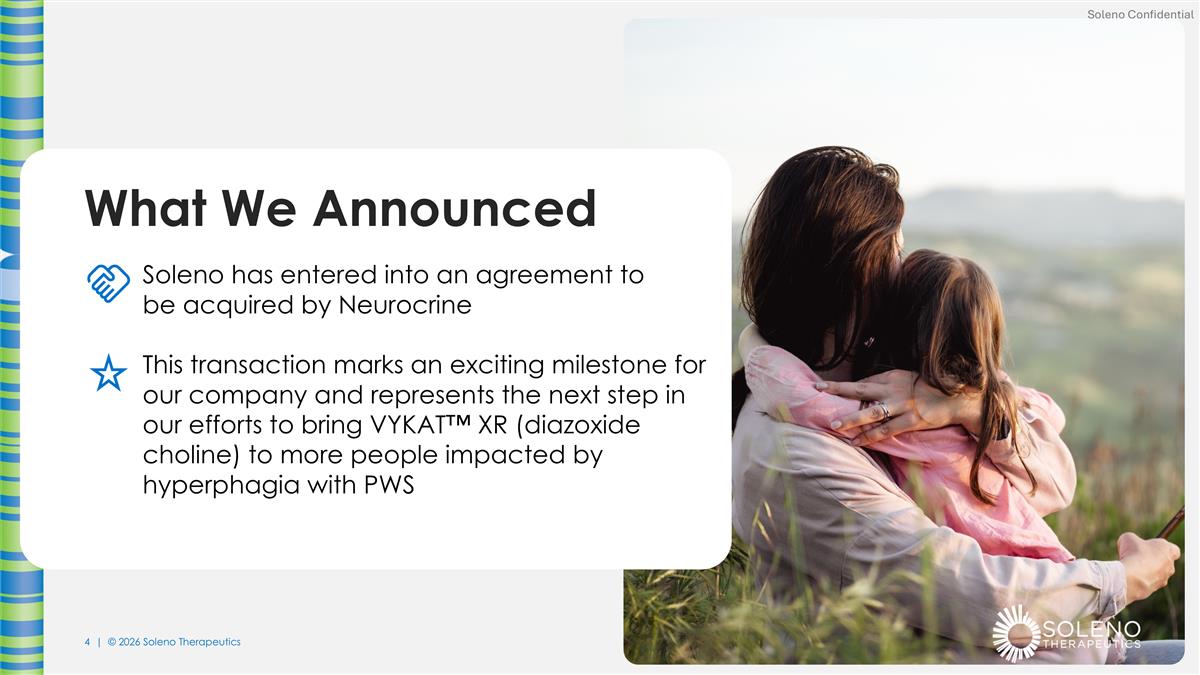 Soleno Confidential

What We Announced

Soleno has entered into an agreement to be acquired by Neurocrine

This transaction marks an exciting milestone for our company and represents the next step in our efforts to bring VYKAT™ XR (diazoxide choline) to more people impacted by hyperphagia with PWS

4 | © 2026 Soleno Therapeutics

SOLENO THERAPEUTICS